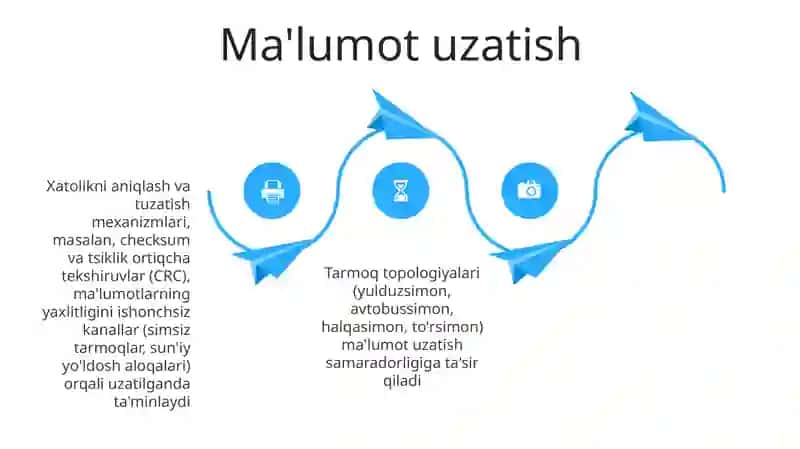 Ma'lumot uzatish

Xatolikni aniqlash va tuzatish mexanizmlari, masalan, checksum va tsiklik ortiqcha tekshiruvlar (CRC), ma'lumotlarning yaxlitligini ishonchsiz kanallar (simsiz tarmoqlar, sun'iy yo'ldosh aloqalari) orqali uzatilganda ta'minlaydi

Tarmoq topologiyalari (yulduzsimon, avtobussimon, halqasimon, to'rsimon) ma'lumot uzatish samaradorligiga ta'sir qiladi